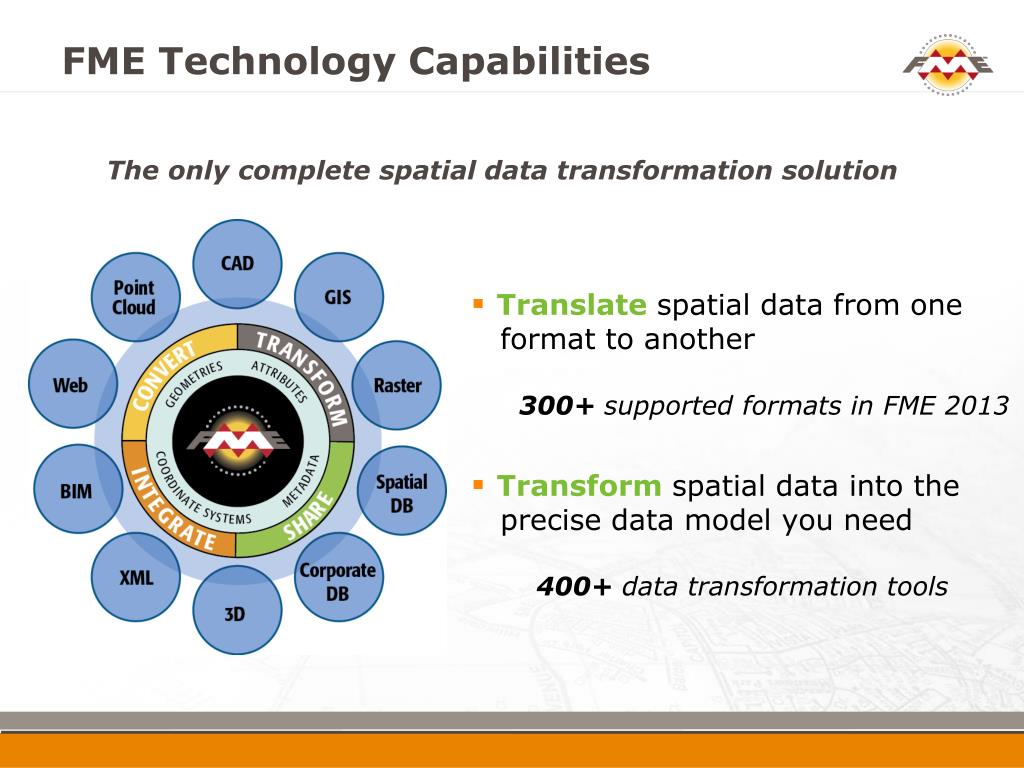 FME Technology Capabilities

FME

The only complete spatial data transformation solution

CAD
GIS
Raster
Spatial DB
Corporate DB
3D
XML
BIM
Web
Point Cloud

CONVERT
TRANSFORM
SHARE
INTEGRATE
GEOMETRIES
ATTRIBUTES
METADATA
COORDINATE SYSTEMS
FME

▪ Translate spatial data from one format to another

300+ supported formats in FME 2013

▪ Transform spatial data into the precise data model you need

400+ data transformation tools